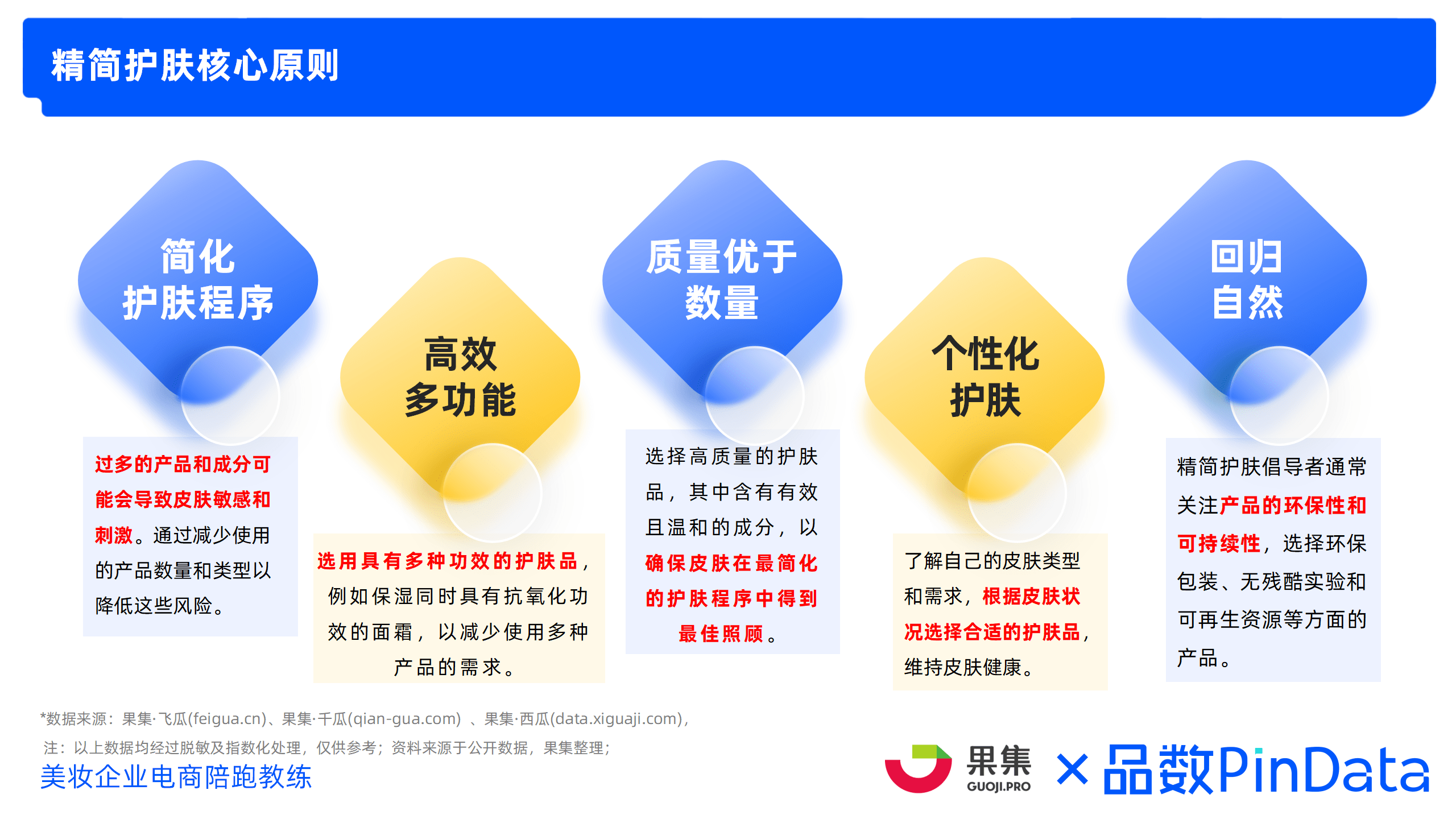 精简护肤核心原则

简化
护肤程序

过多的产品和成分可能会导致皮肤敏感和刺激。通过减少使用的产品数量和类型以降低这些风险。

高效
多功能

选用具有多种功效的护肤品，例如保湿同时具有抗氧化功效的面霜，以减少使用多种产品的需求。

质量优于
数量

选择高质量的护肤品，其中含有有效且温和的成分，以确保皮肤在最简化的护肤程序中得到最佳照顾。

个性化
护肤

了解自己的皮肤类型和需求，根据皮肤状况选择合适的护肤品，维持皮肤健康。

回归
自然

精简护肤倡导者通常关注产品的环保性和可持续性，选择环保包装、无残酷实验和可再生资源等方面的产品。

*数据来源：果集·飞瓜(feigua.cn)、果集·千瓜(qian-gua.com) 、果集·西瓜(data.xiguaji.com)，
注：以上数据均经过脱敏及指数化处理，仅供参考；资料来源于公开数据，果集整理；

美妆企业电商陪跑教练

果集 GUOJI.PRO × 品数PinData